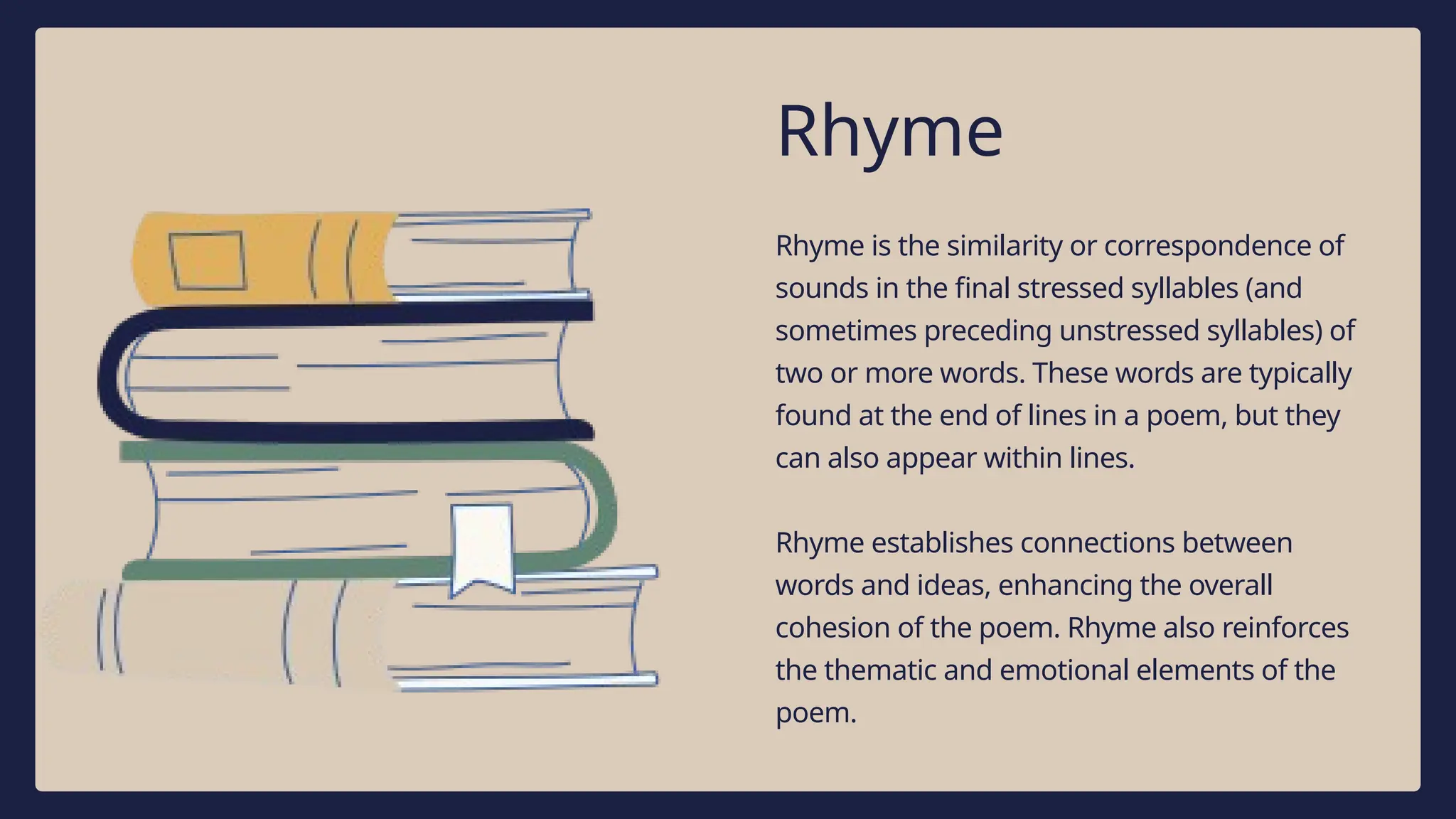 Rhyme

Rhyme is the similarity or correspondence of sounds in the final stressed syllables (and sometimes preceding unstressed syllables) of two or more words. These words are typically found at the end of lines in a poem, but they can also appear within lines.

Rhyme establishes connections between words and ideas, enhancing the overall cohesion of the poem. Rhyme also reinforces the thematic and emotional elements of the poem.